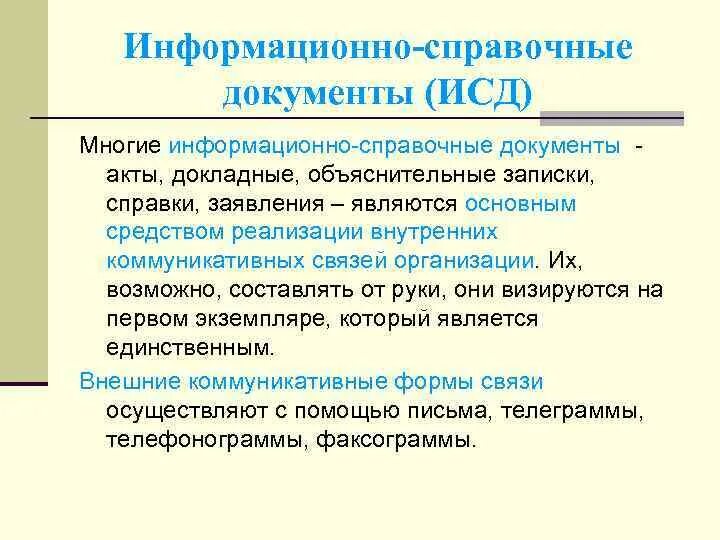 Информационно-справочные документы (ИСД)

Многие информационно-справочные документы - акты, докладные, объяснительные записки, справки, заявления – являются основным средством реализации внутренних коммуникативных связей организации. Их, возможно, составлять от руки, они визируются на первом экземпляре, который является единственным.

Внешние коммуникативные формы связи осуществляют с помощью письма, телеграммы, телефонограммы, факсограммы.